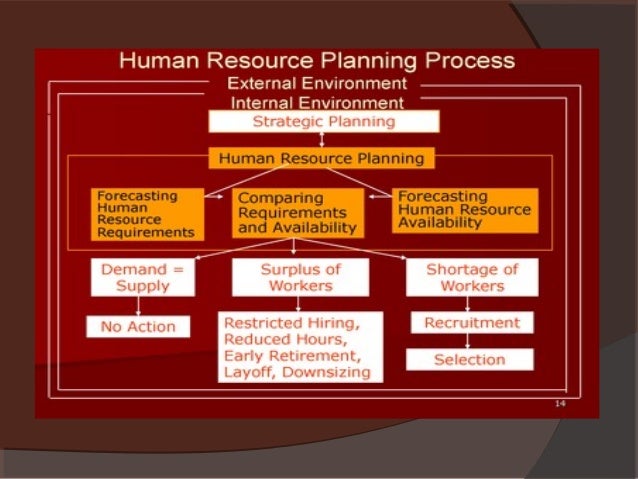 Human Resource Planning Process

External Environment

Internal Environment

Strategic Planning

Human Resource Planning

Forecasting Human Resource Requirements

Comparing Requirements and Availability

Forecasting Human Resource Availability

Demand = Supply

Surplus of Workers

Shortage of Workers

No Action

Restricted Hiring, Reduced Hours, Early Retirement, Layoff, Downsizing

Recruitment

Selection

14